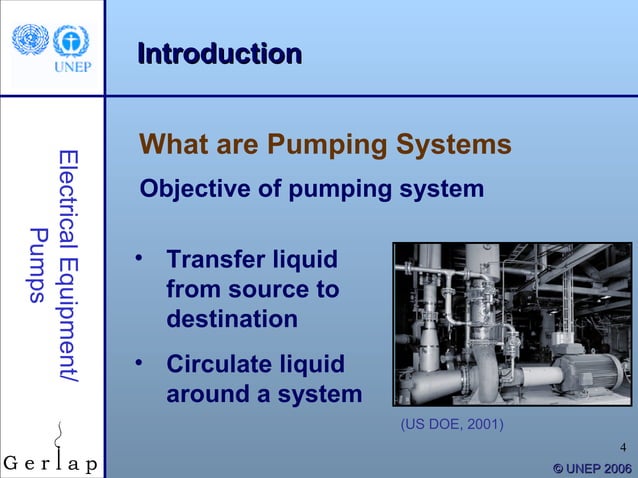 UNEP

Introduction

Electrical Equipment/ Pumps

What are Pumping Systems

Objective of pumping system

• Transfer liquid from source to destination

• Circulate liquid around a system

(US DOE, 2001)

Gerlap

4

© UNEP 2006